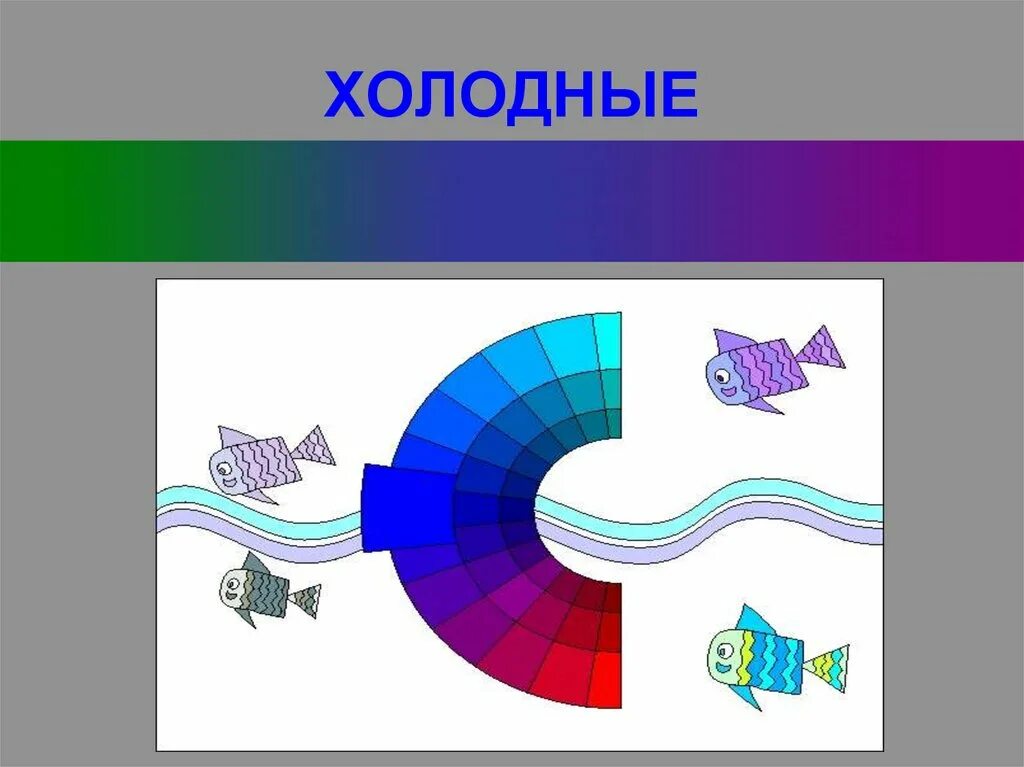 ХОЛОДНЫЕ